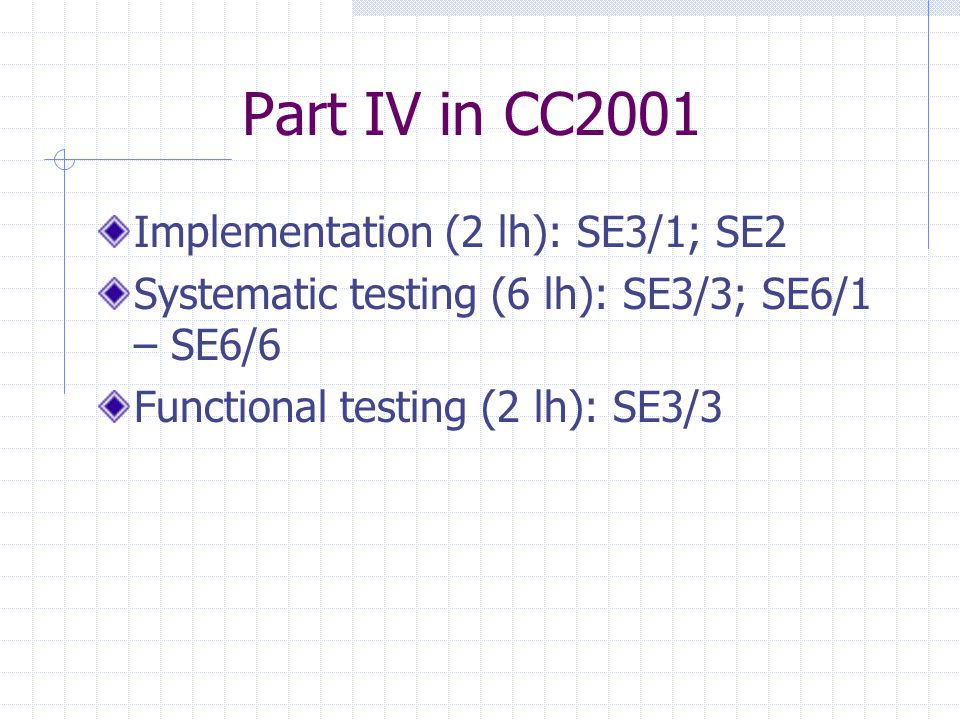 Part IV in CC2001

Implementation (2 lh): SE3/1; SE2

Systematic testing (6 lh): SE3/3; SE6/1 – SE6/6

Functional testing (2 lh): SE3/3